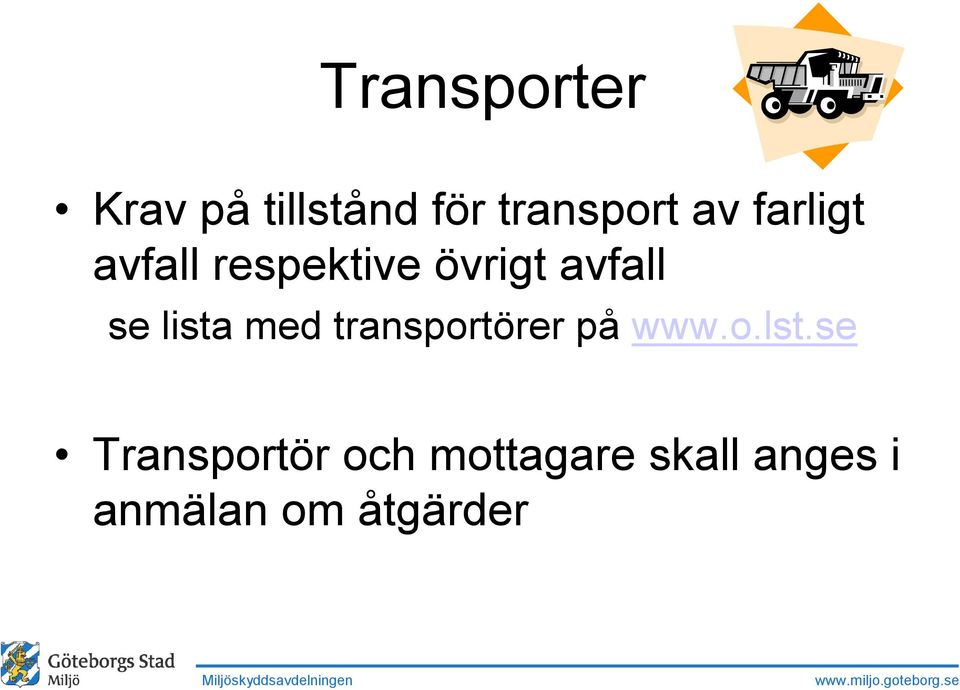 Transporter

• Krav på tillstånd för transport av farligt avfall respektive övrigt avfall

se lista med transportörer på www.o.lst.se

• Transportör och mottagare skall anges i anmälan om åtgärder

Göteborgs Stad
Miljö

Miljöskyddsavdelningen

www.miljo.goteborg.se